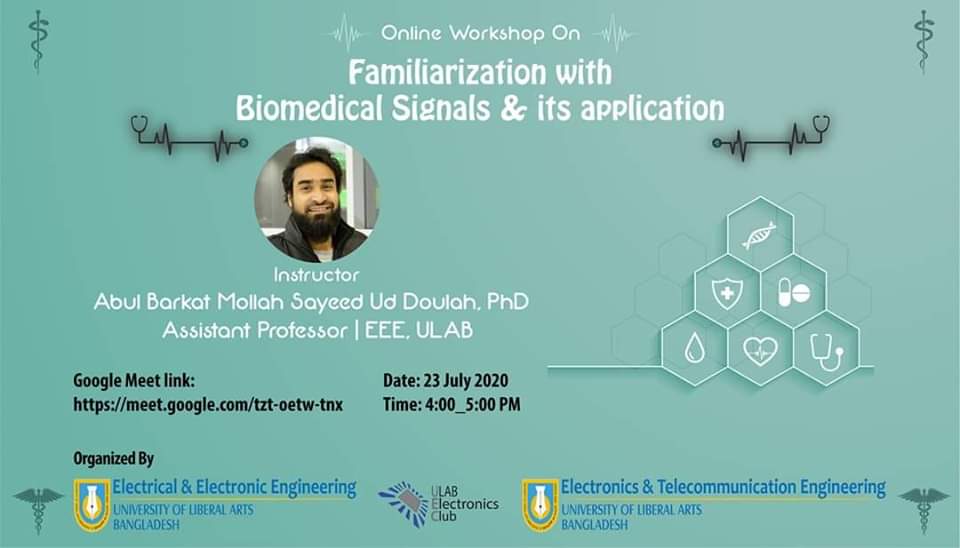 Online Workshop On

Familiarization with Biomedical Signals & its application

Instructor
Abul Barkat Mollah Sayeed Ud Doulah, PhD
Assistant Professor | EEE, ULAB

Google Meet link:
https://meet.google.com/tzt-oetw-tnx

Date: 23 July 2020
Time: 4:00_5:00 PM

Organized By

Electrical & Electronic Engineering
UNIVERSITY OF LIBERAL ARTS BANGLADESH

ULAB Electronics Club

Electronics & Telecommunication Engineering
UNIVERSITY OF LIBERAL ARTS BANGLADESH